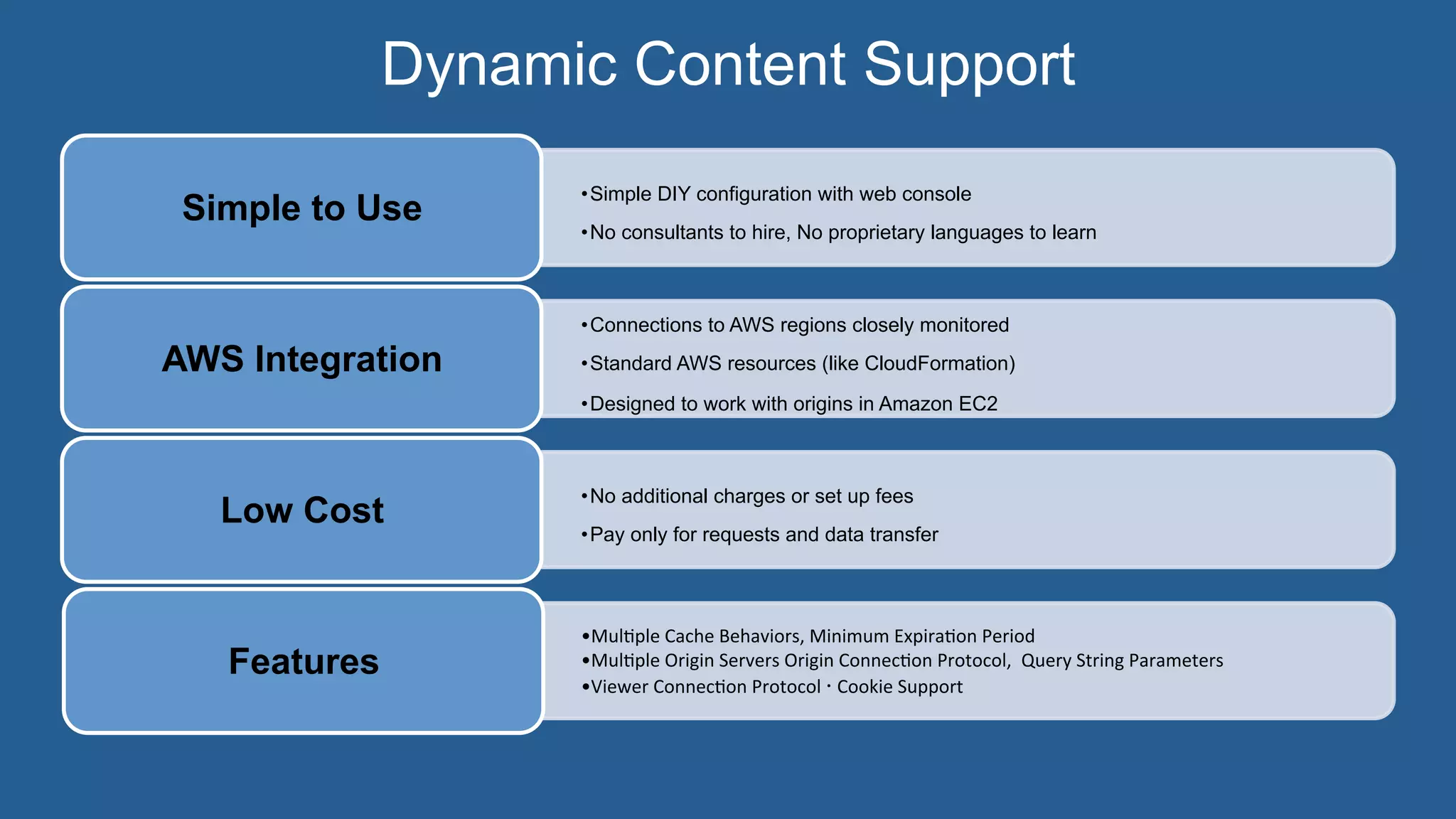 Dynamic Content Support

Simple to Use

•Simple DIY configuration with web console
•No consultants to hire, No proprietary languages to learn

AWS Integration

•Connections to AWS regions closely monitored
•Standard AWS resources (like CloudFormation)
•Designed to work with origins in Amazon EC2

Low Cost

•No additional charges or set up fees
•Pay only for requests and data transfer

Features

•Multiple Cache Behaviors, Minimum Expiration Period
•Multiple Origin Servers Origin Connection Protocol, Query String Parameters
•Viewer Connection Protocol · Cookie Support